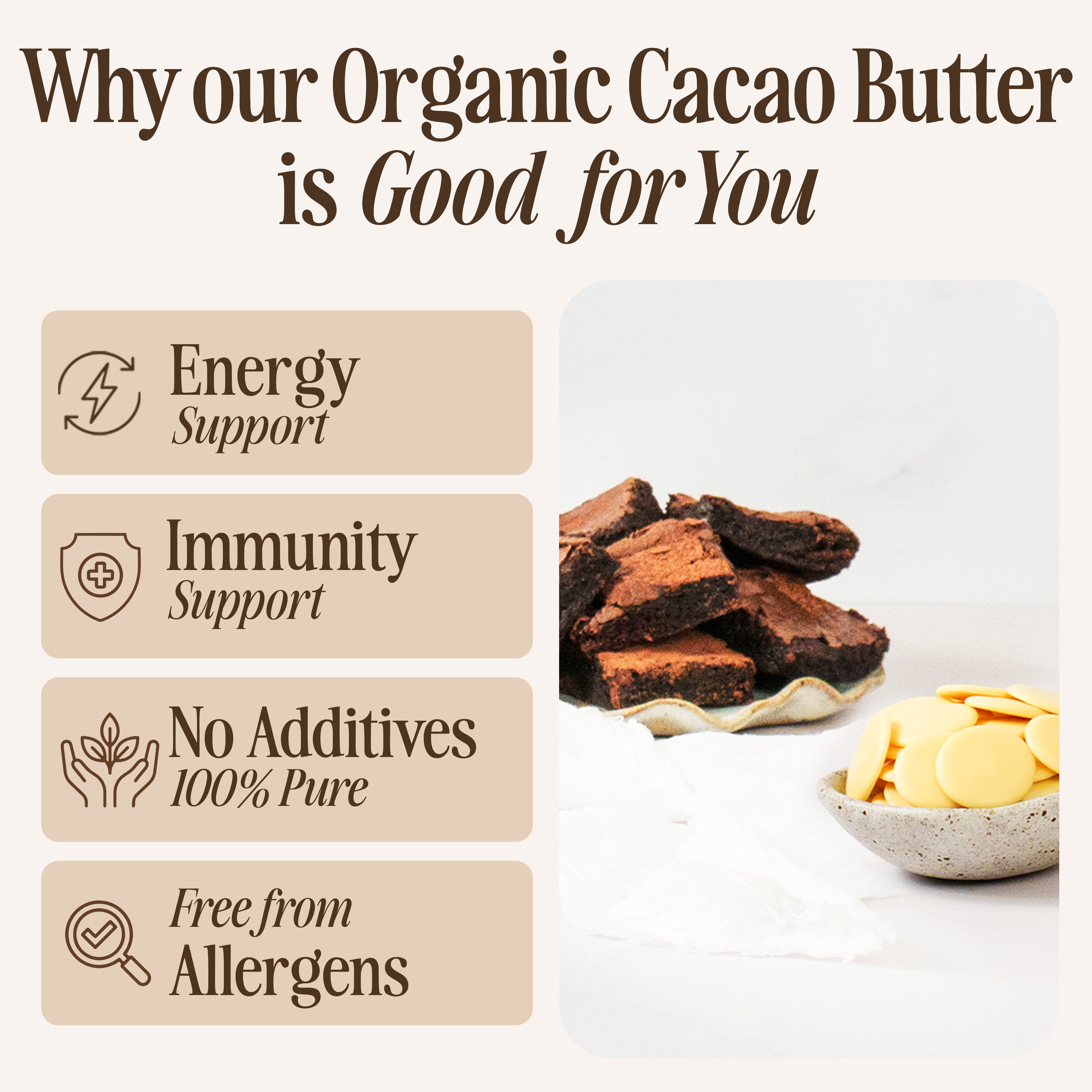 Why our Organic Cacao Butter is Good for You

Energy
Support

Immunity
Support

No Additives
100% Pure

Free from
Allergens